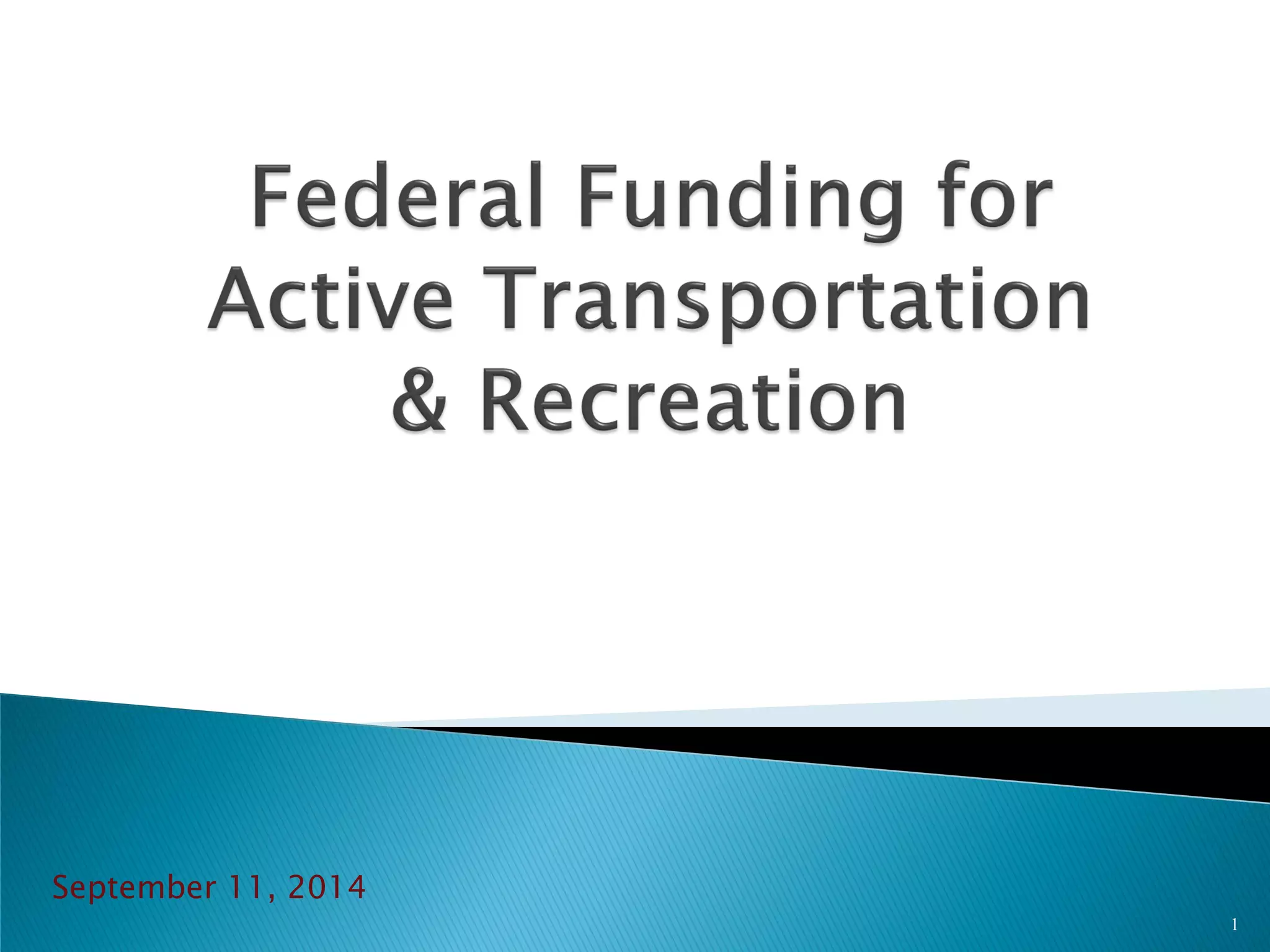 Federal Funding for Active Transportation & Recreation

September 11, 2014

1